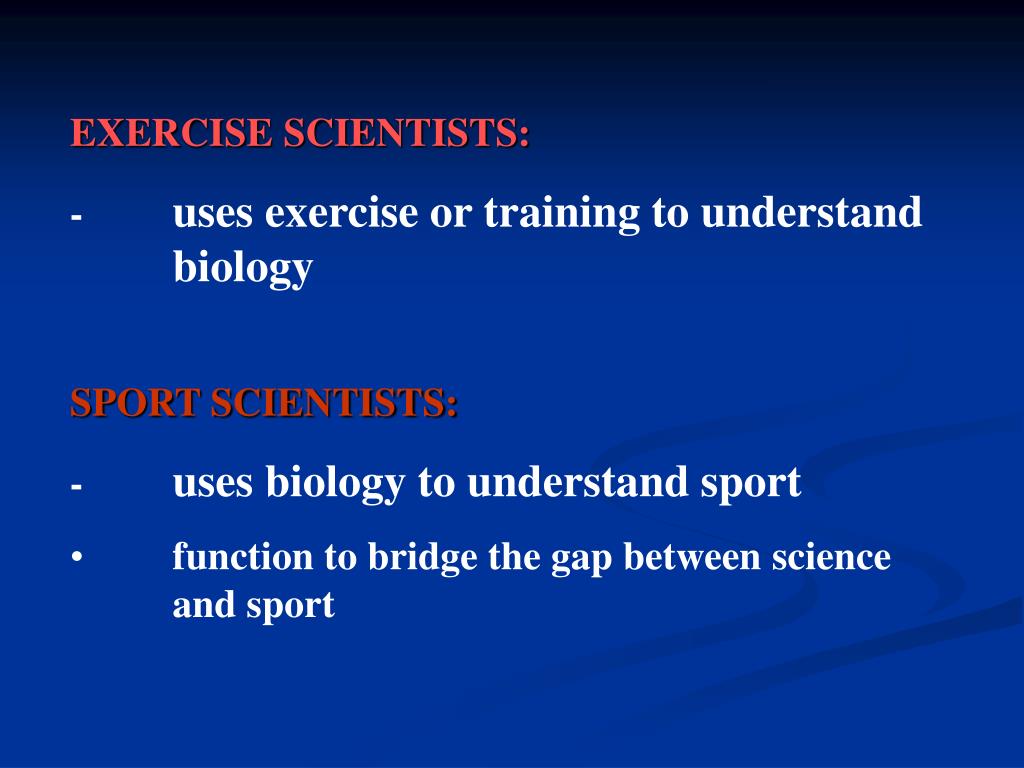 EXERCISE SCIENTISTS:

- uses exercise or training to understand biology

SPORT SCIENTISTS:

- uses biology to understand sport

• function to bridge the gap between science and sport